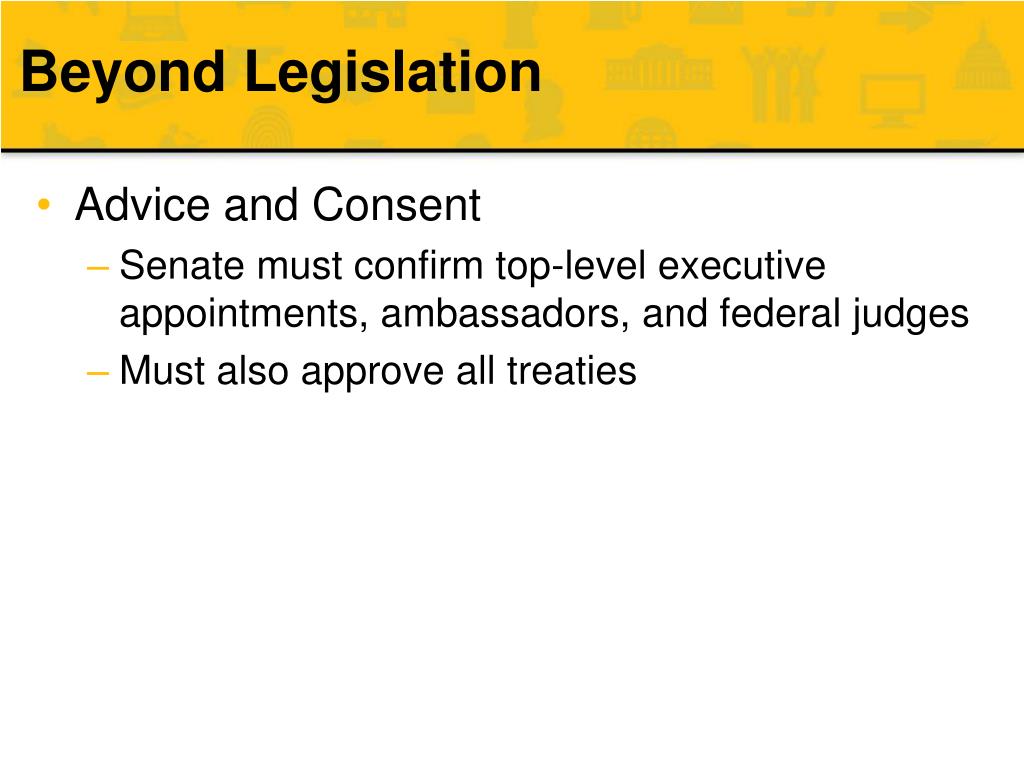 Beyond Legislation

• Advice and Consent
– Senate must confirm top-level executive appointments, ambassadors, and federal judges
– Must also approve all treaties